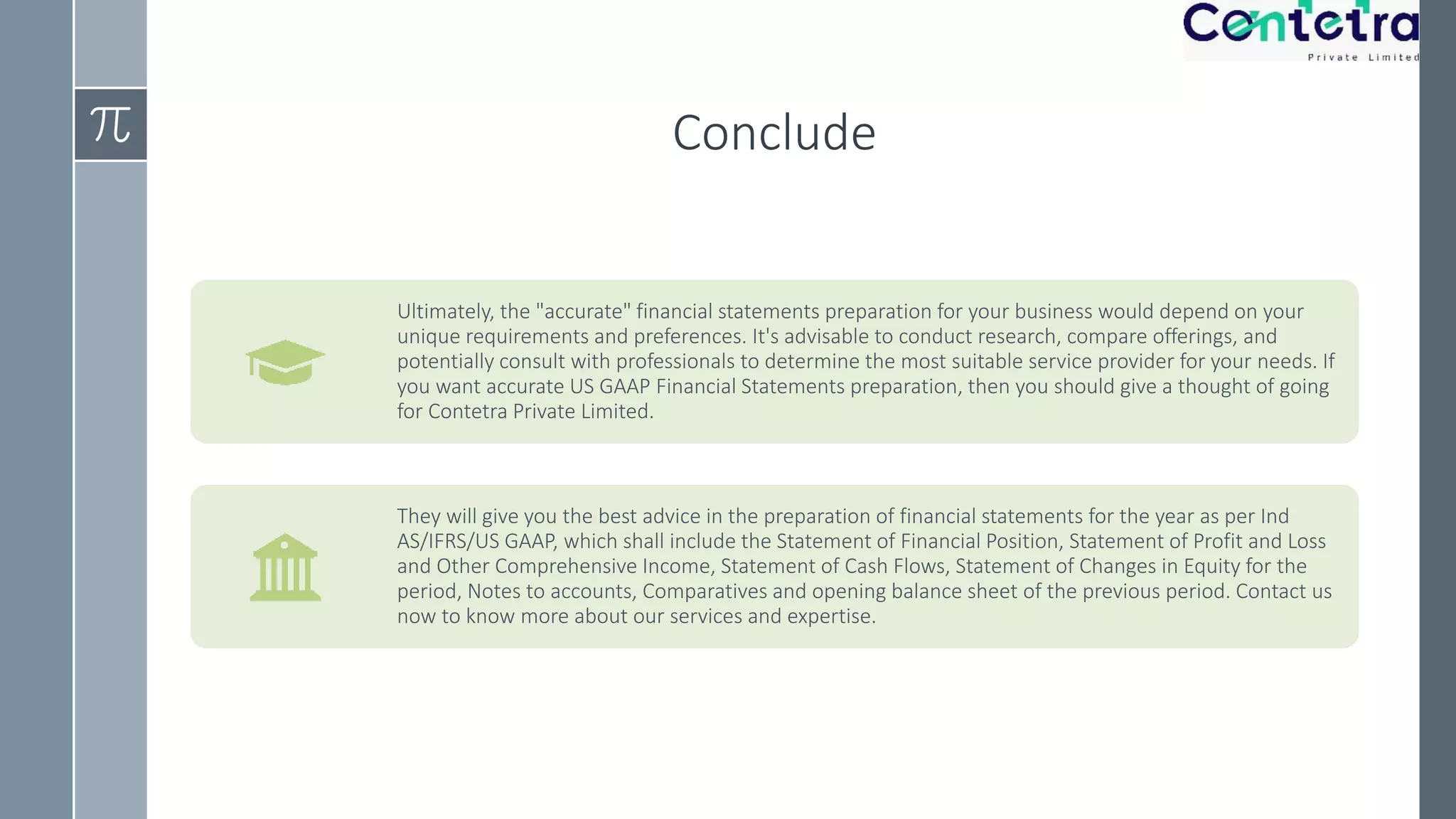 Contetra
Private Limited

$\pi$

Conclude

Ultimately, the "accurate" financial statements preparation for your business would depend on your unique requirements and preferences. It's advisable to conduct research, compare offerings, and potentially consult with professionals to determine the most suitable service provider for your needs. If you want accurate US GAAP Financial Statements preparation, then you should give a thought of going for Contetra Private Limited.

They will give you the best advice in the preparation of financial statements for the year as per Ind AS/IFRS/US GAAP, which shall include the Statement of Financial Position, Statement of Profit and Loss and Other Comprehensive Income, Statement of Cash Flows, Statement of Changes in Equity for the period, Notes to accounts, Comparatives and opening balance sheet of the previous period. Contact us now to know more about our services and expertise.